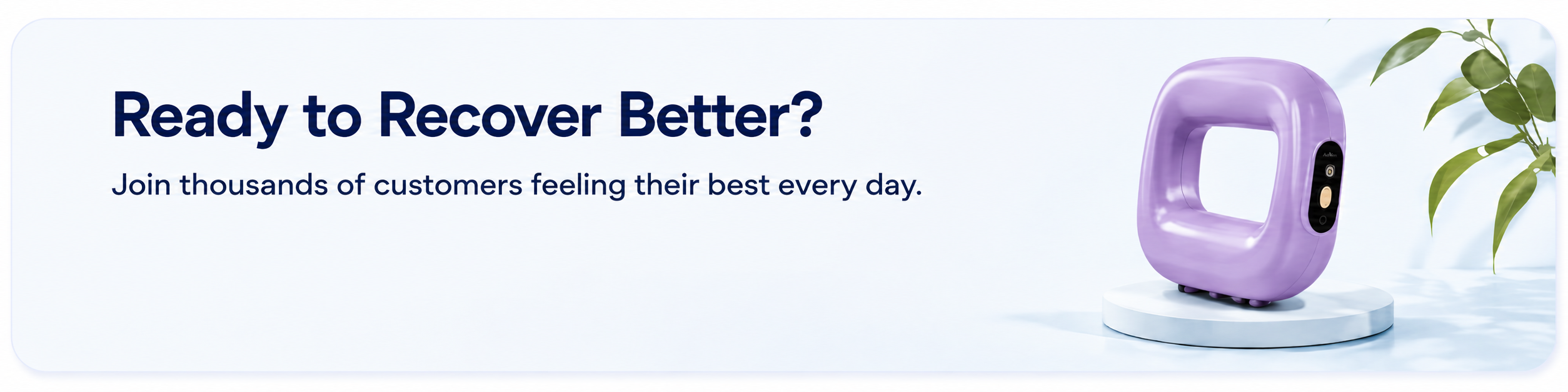 Ready to Recover Better?

Join thousands of customers feeling their best every day.